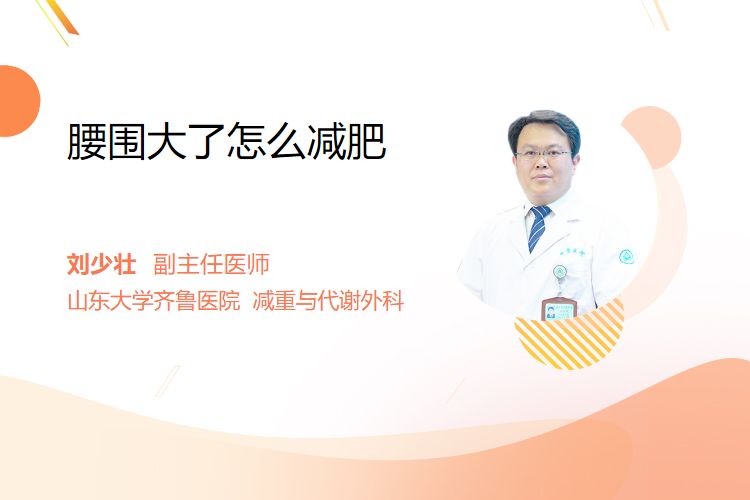 腰围大了怎么减肥

刘少壮 副主任医师
山东大学齐鲁医院 减重与代谢外科